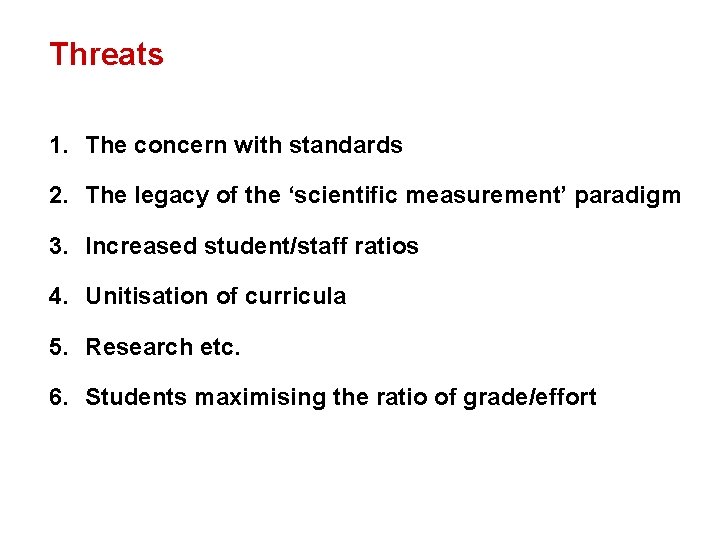 Threats

1. The concern with standards

2. The legacy of the ‘scientific measurement’ paradigm

3. Increased student/staff ratios

4. Unitisation of curricula

5. Research etc.

6. Students maximising the ratio of grade/effort